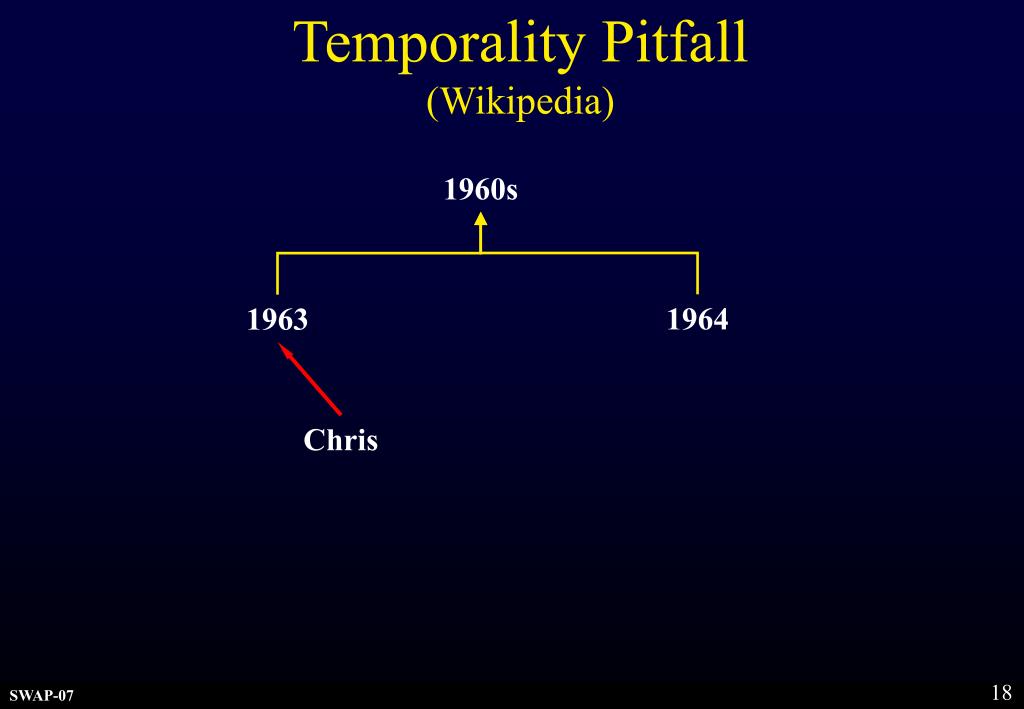 Temporality Pitfall
(Wikipedia)

1960s

1963

1964

Chris

SWAP-07

18